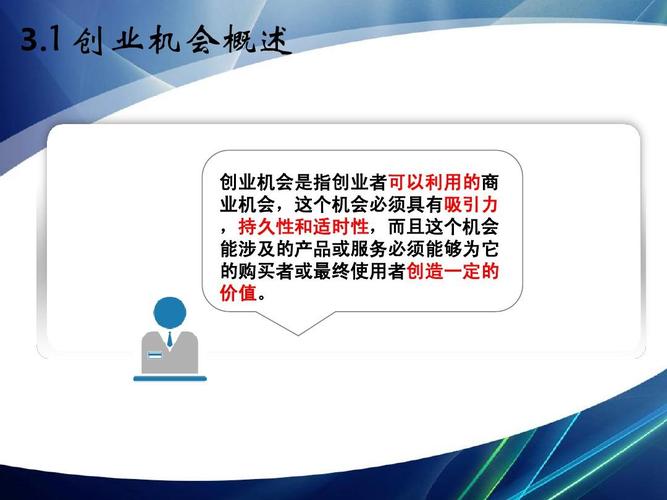 3.1 创业机会概述

创业机会是指创业者可以利用的商业机会，这个机会必须具有吸引力，持久性和适时性，而且这个机会能涉及的产品或服务必须能够为它的购买者或最终使用者创造一定的价值。